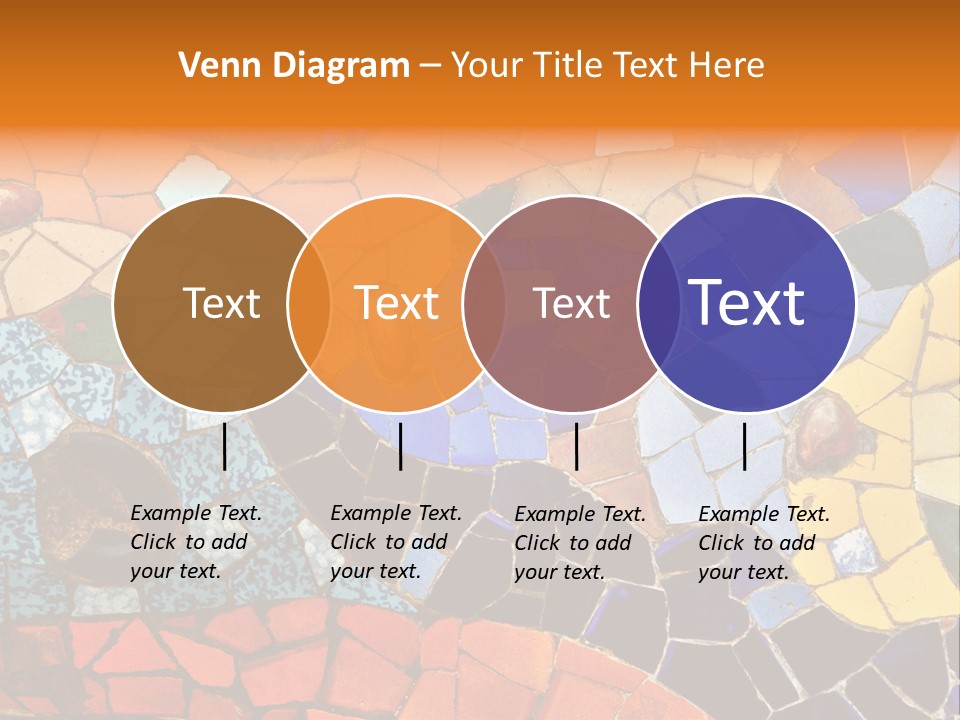 Venn Diagram – Your Title Text Here

Text

Text

Text

Text

Example Text. Click to add your text.

Example Text. Click to add your text.

Example Text. Click to add your text.

Example Text. Click to add your text.